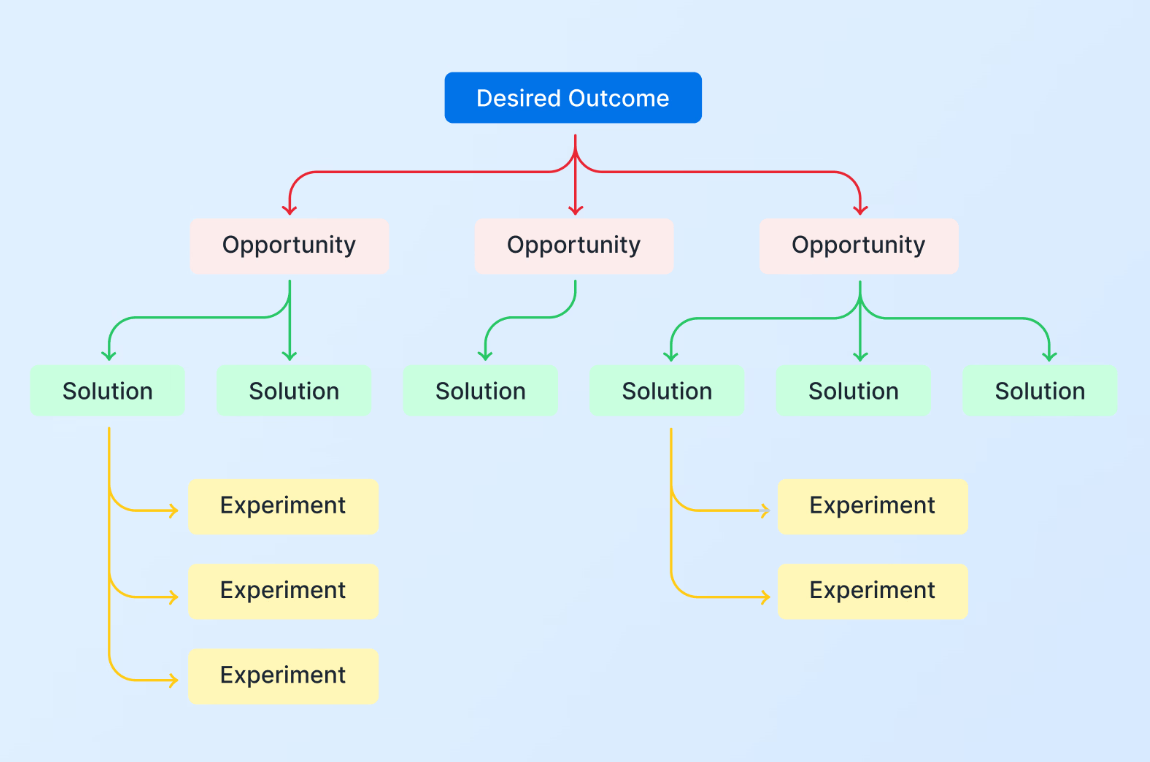 Desired Outcome

Opportunity

Opportunity

Opportunity

Solution

Solution

Solution

Solution

Solution

Solution

Experiment

Experiment

Experiment

Experiment

Experiment